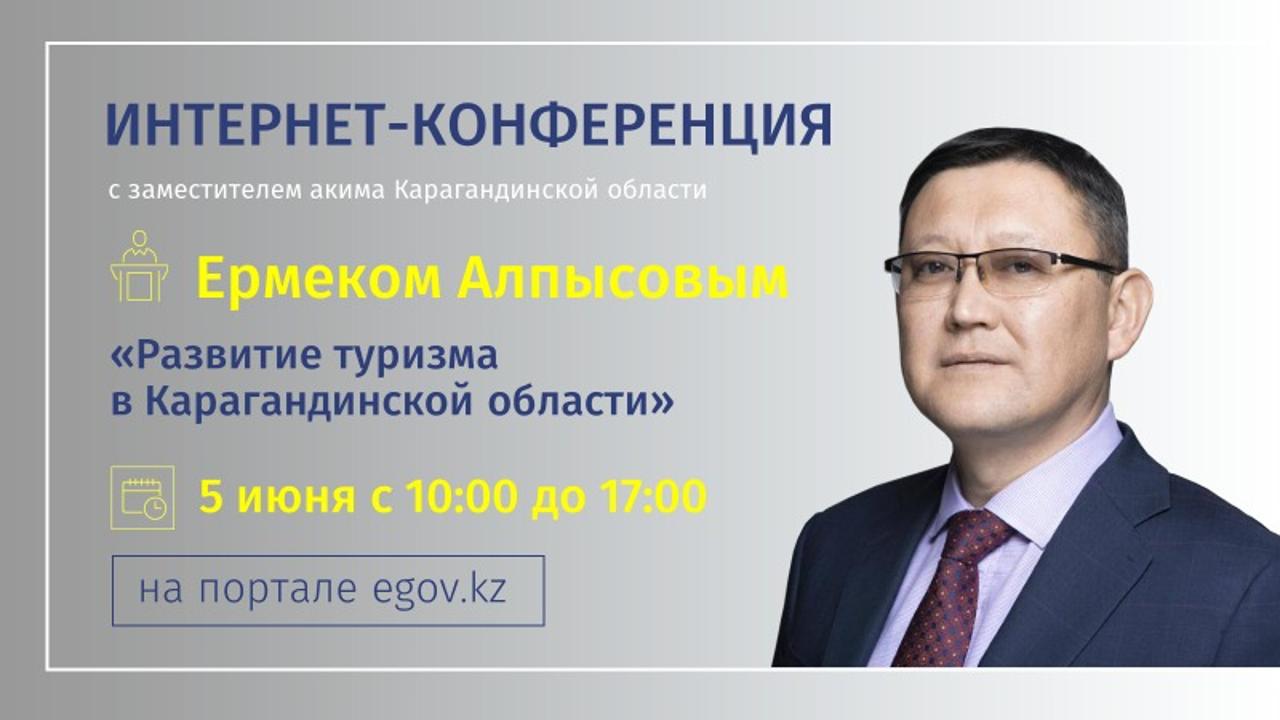 ИНТЕРНЕТ-КОНФЕРЕНЦИЯ

с заместителем акима Карагандинской области

Ермеком Алпысовым

«Развитие туризма в Карагандинской области»

5 июня с 10:00 до 17:00

на портале egov.kz